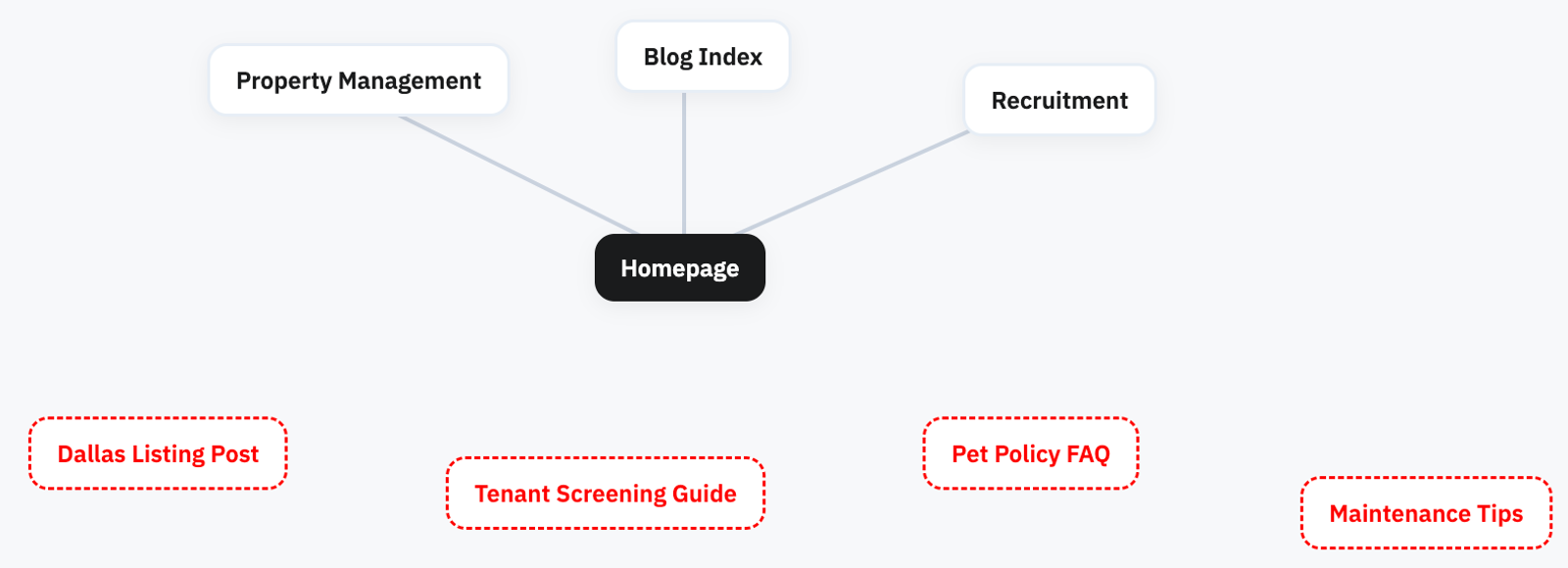 Property Management

Blog Index

Recruitment

Homepage

Dallas Listing Post

Tenant Screening Guide

Pet Policy FAQ

Maintenance Tips